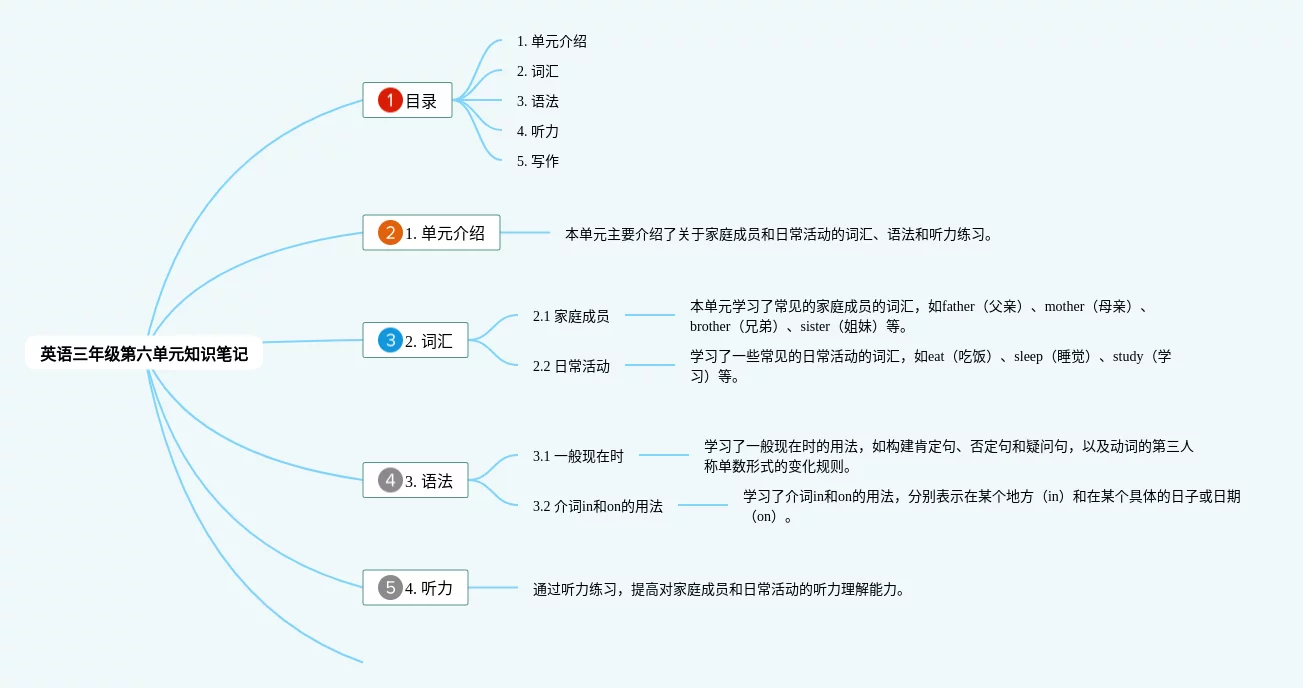 英语三年级第六单元知识笔记

1 目录

1. 单元介绍
2. 词汇
3. 语法
4. 听力
5. 写作

2 1. 单元介绍

本单元主要介绍了关于家庭成员和日常活动的词汇、语法和听力练习。

3 2. 词汇

2.1 家庭成员

本单元学习了常见的家庭成员的词汇，如father（父亲）、mother（母亲）、brother（兄弟）、sister（姐妹）等。

2.2 日常活动

学习了一些常见的日常活动的词汇，如eat（吃饭）、sleep（睡觉）、study（学习）等。

4 3. 语法

3.1 一般现在时

学习了一般现在时的用法，如构建肯定句、否定句和疑问句，以及动词的第三人称单数形式的变化规则。

3.2 介词in和on的用法

学习了介词in和on的用法，分别表示在某个地方（in）和在某个具体的日子或日期（on）。

5 4. 听力

通过听力练习，提高对家庭成员和日常活动的听力理解能力。